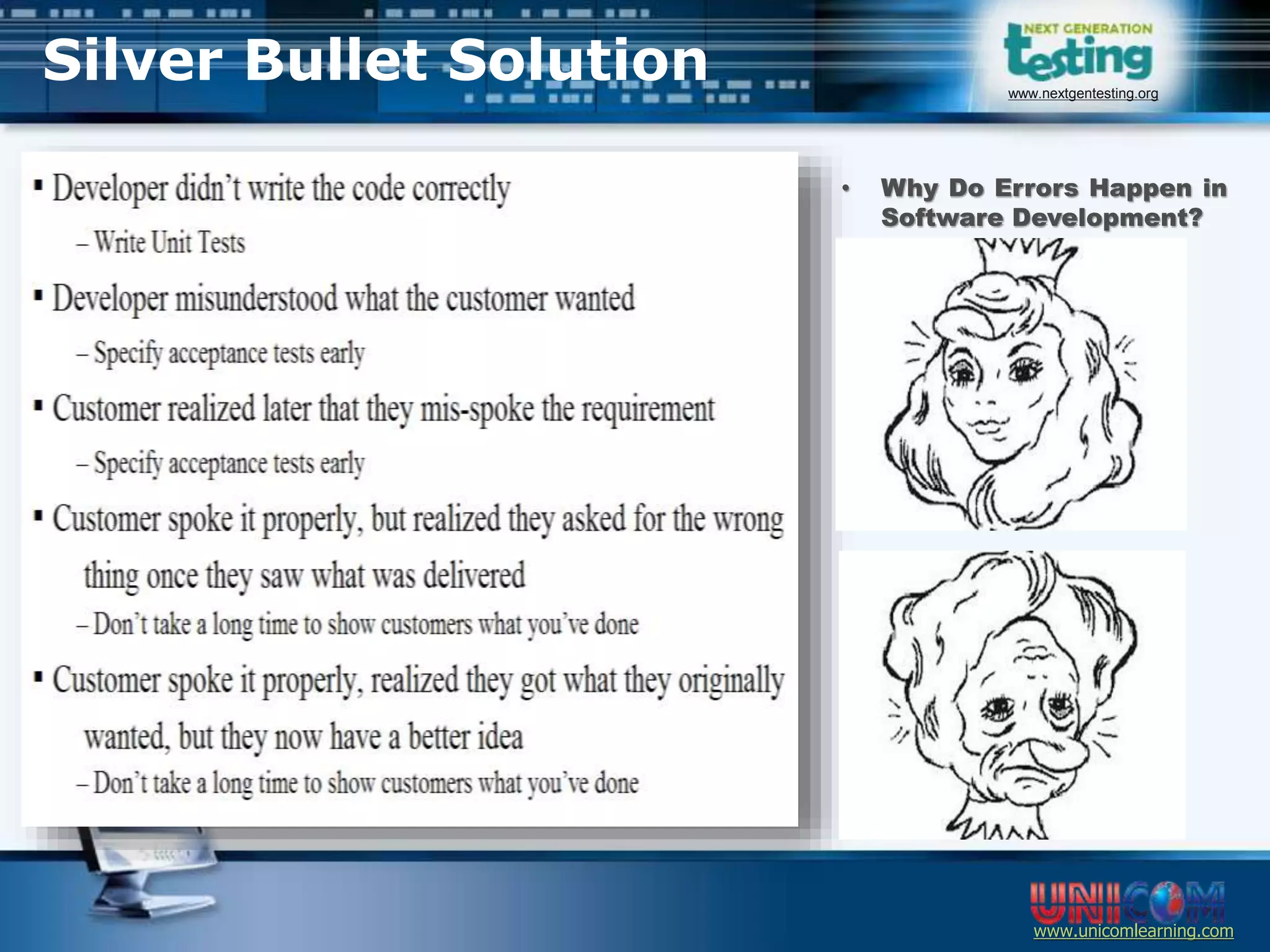 Silver Bullet Solution

NEXT GENERATION testing
www.nextgentesting.org

▪ Developer didn't write the code correctly
– Write Unit Tests
▪ Developer misunderstood what the customer wanted
– Specify acceptance tests early
▪ Customer realized later that they mis-spoke the requirement
– Specify acceptance tests early
▪ Customer spoke it properly, but realized they asked for the wrong thing once they saw what was delivered
– Don't take a long time to show customers what you've done
▪ Customer spoke it properly, realized they got what they originally wanted, but they now have a better idea
– Don't take a long time to show customers what you've done

• Why Do Errors Happen in Software Development?

UNICOM
www.unicomlearning.com